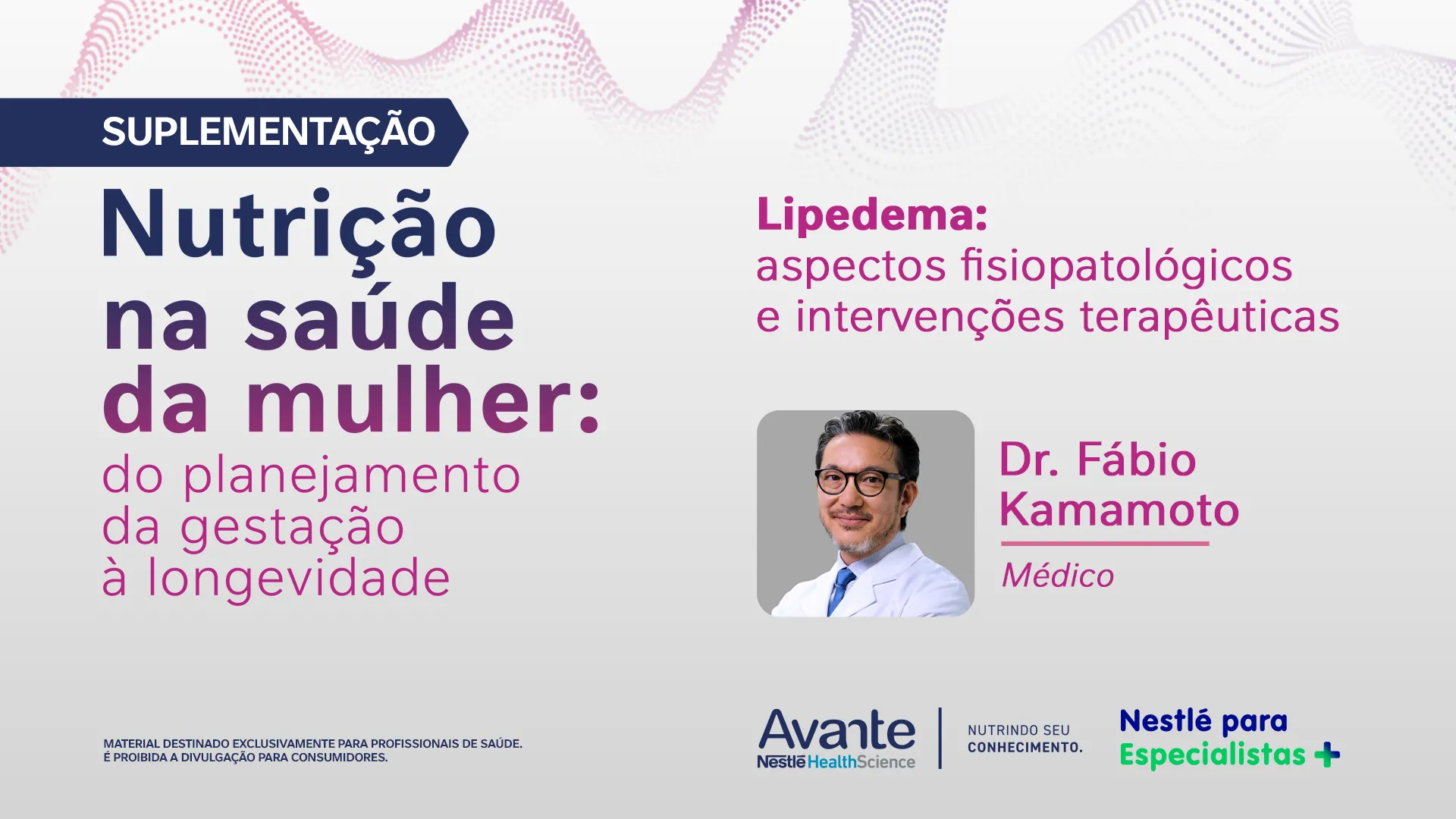 SUPLEMENTAÇÃO

Nutrição na saúde da mulher:
do planejamento da gestação à longevidade

Lipedema:
aspectos fisiopatológicos e intervenções terapêuticas

Dr. Fábio Kamamoto

Médico

MATERIAL DESTINADO EXCLUSIVAMENTE PARA PROFISSIONAIS DE SAÚDE.
É PROIBIDA A DIVULGAÇÃO PARA CONSUMIDORES.

Avante
Nestlé HealthScience

NUTRINDO SEU CONHECIMENTO.

Nestlé para Especialistas +